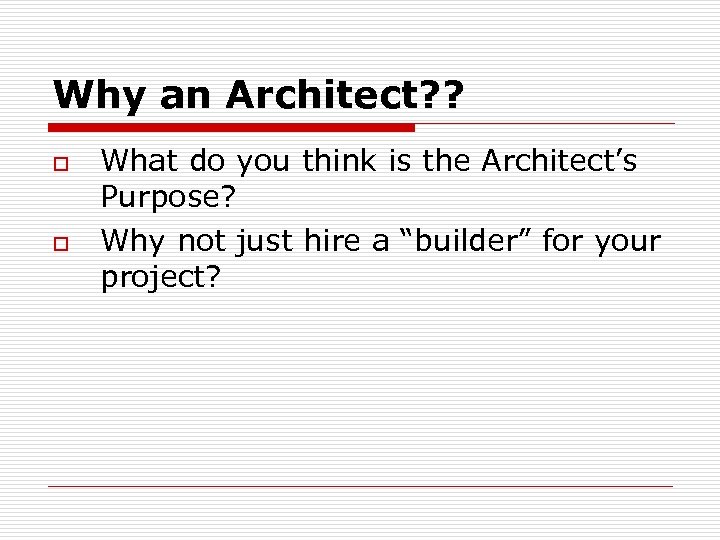 Why an Architect??

What do you think is the Architect’s Purpose?

Why not just hire a “builder” for your project?